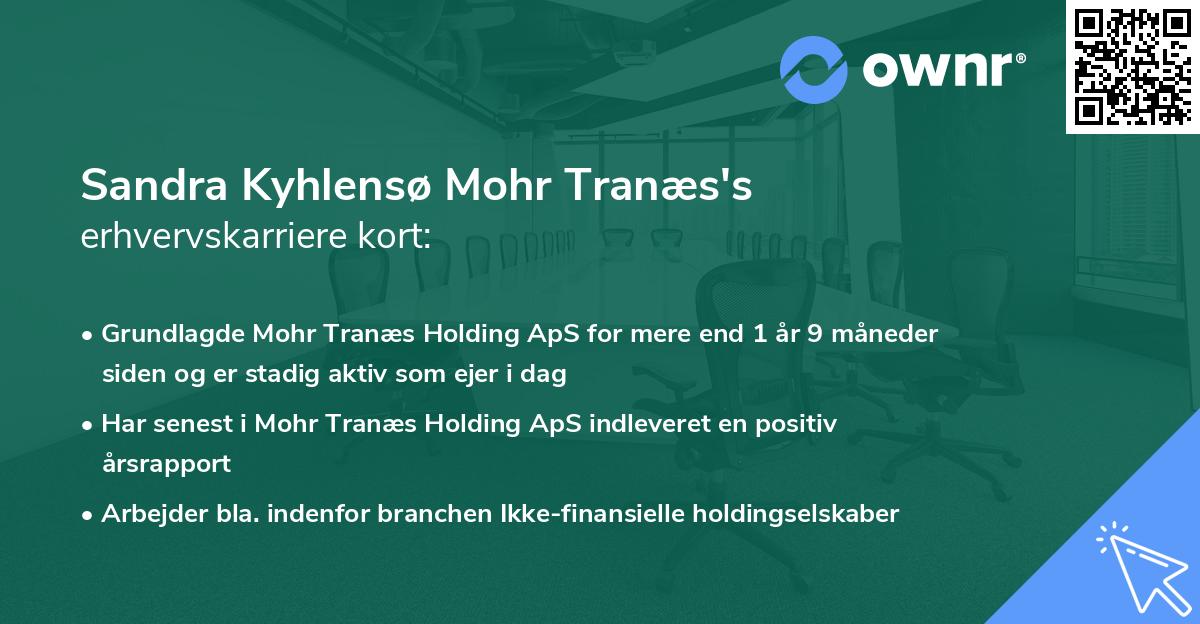 ownr®

Sandra Kyhlensø Mohr Tranæs's erhvervskarriere kort:

• Grundlagde Mohr Tranæs Holding ApS for mere end 1 år 9 måneder siden og er stadig aktiv som ejer i dag

• Har senest i Mohr Tranæs Holding ApS indleveret en positiv årsrapport

• Arbejder bla. indenfor branchen Ikke-finansielle holdingselskaber